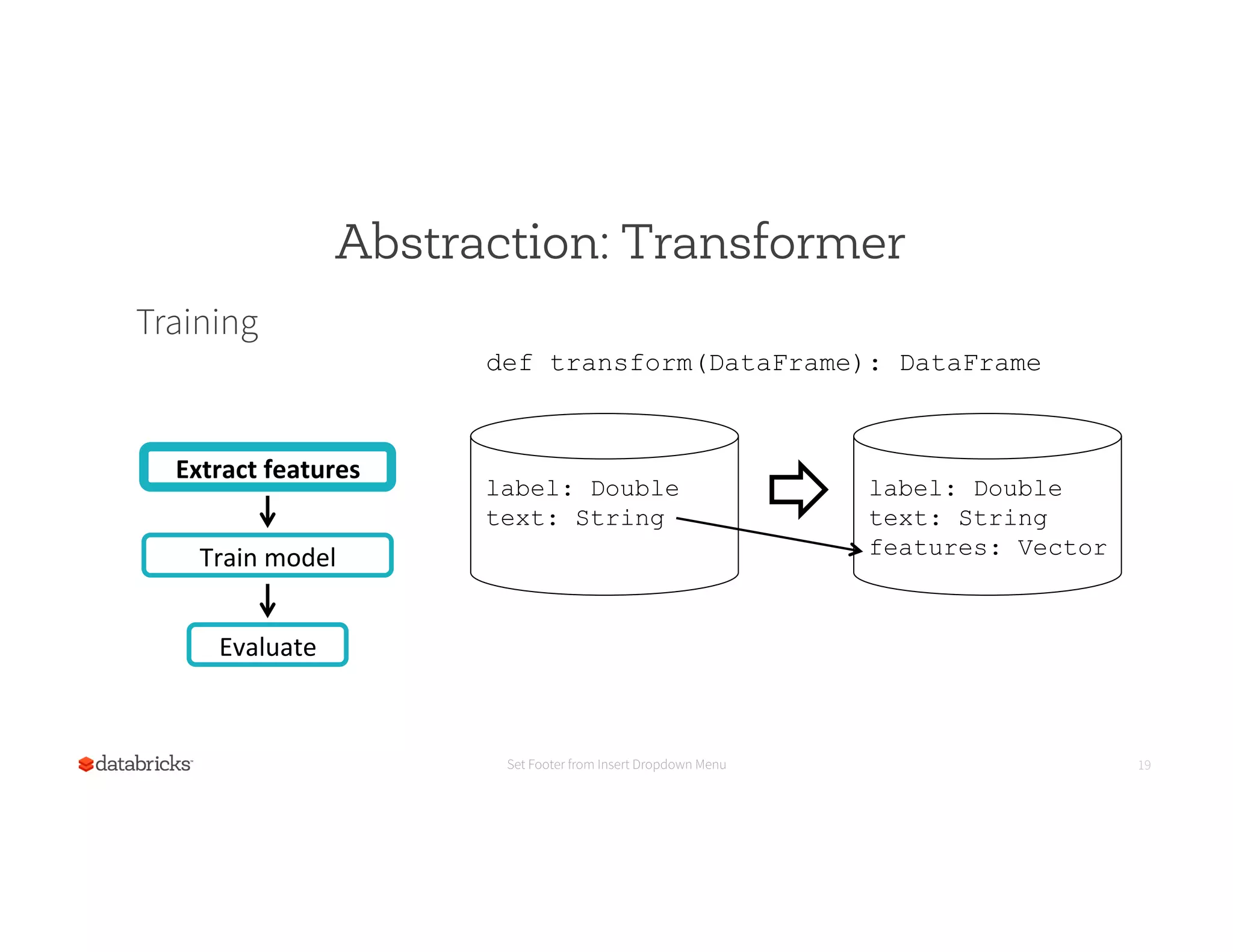 Abstraction: Transformer

Training

def transform(DataFrame): DataFrame

Extract features

Train model

Evaluate

label: Double
text: String

label: Double
text: String
features: Vector

databricks

Set Footer from Insert Dropdown Menu

19